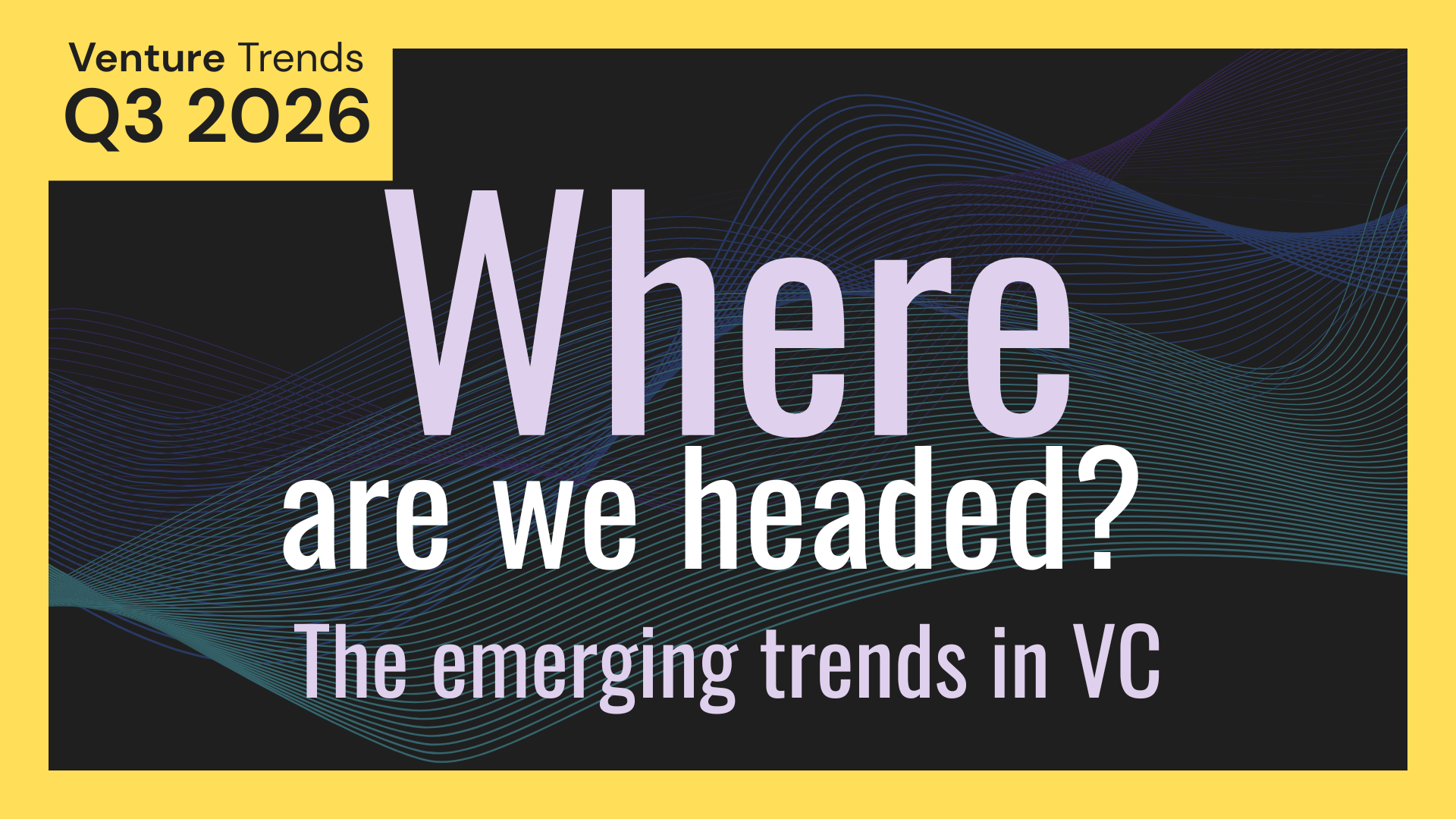 Venture Trends
Q3 2026

Where
are we headed?

The emerging trends in VC